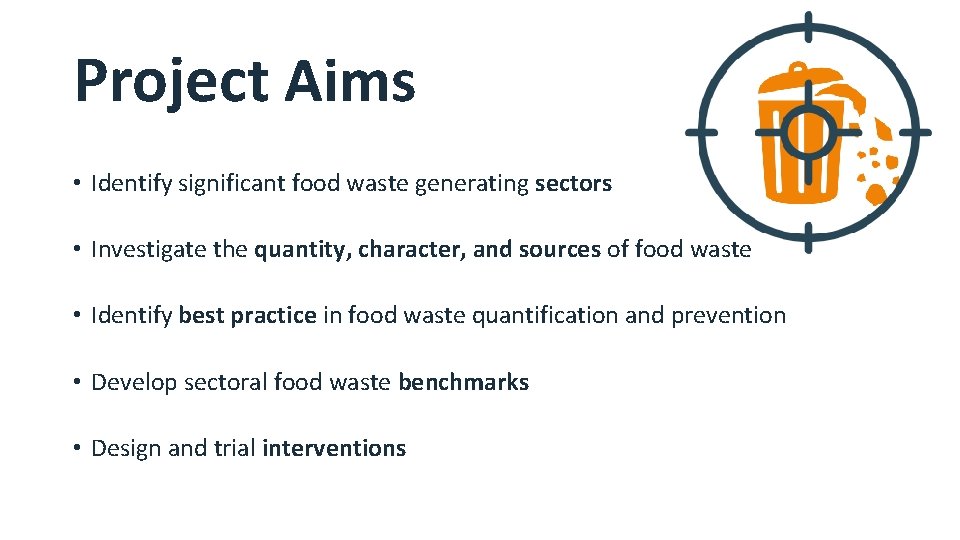 Project Aims

• Identify significant food waste generating sectors

• Investigate the quantity, character, and sources of food waste

• Identify best practice in food waste quantification and prevention

• Develop sectoral food waste benchmarks

• Design and trial interventions